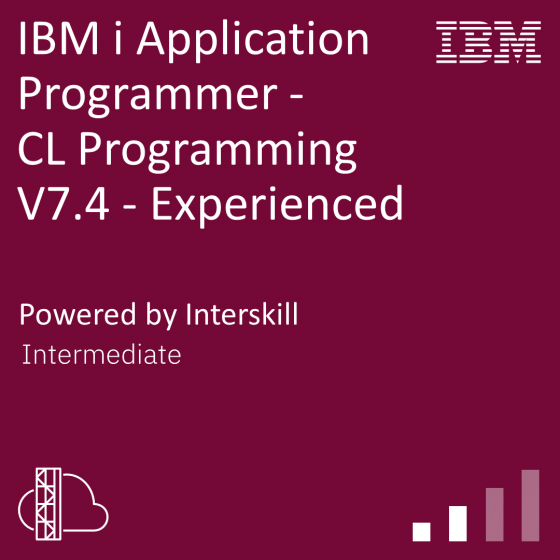 IBM i Application Programmer - CL Programming V7.4 - Experienced

IBM

Powered by Interskill

Intermediate